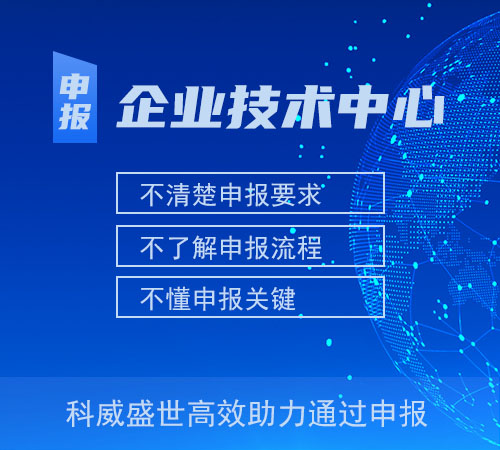 申报

企业技术中心

不清楚申报要求

不了解申报流程

不懂申报关键

科威盛世高效助力通过申报